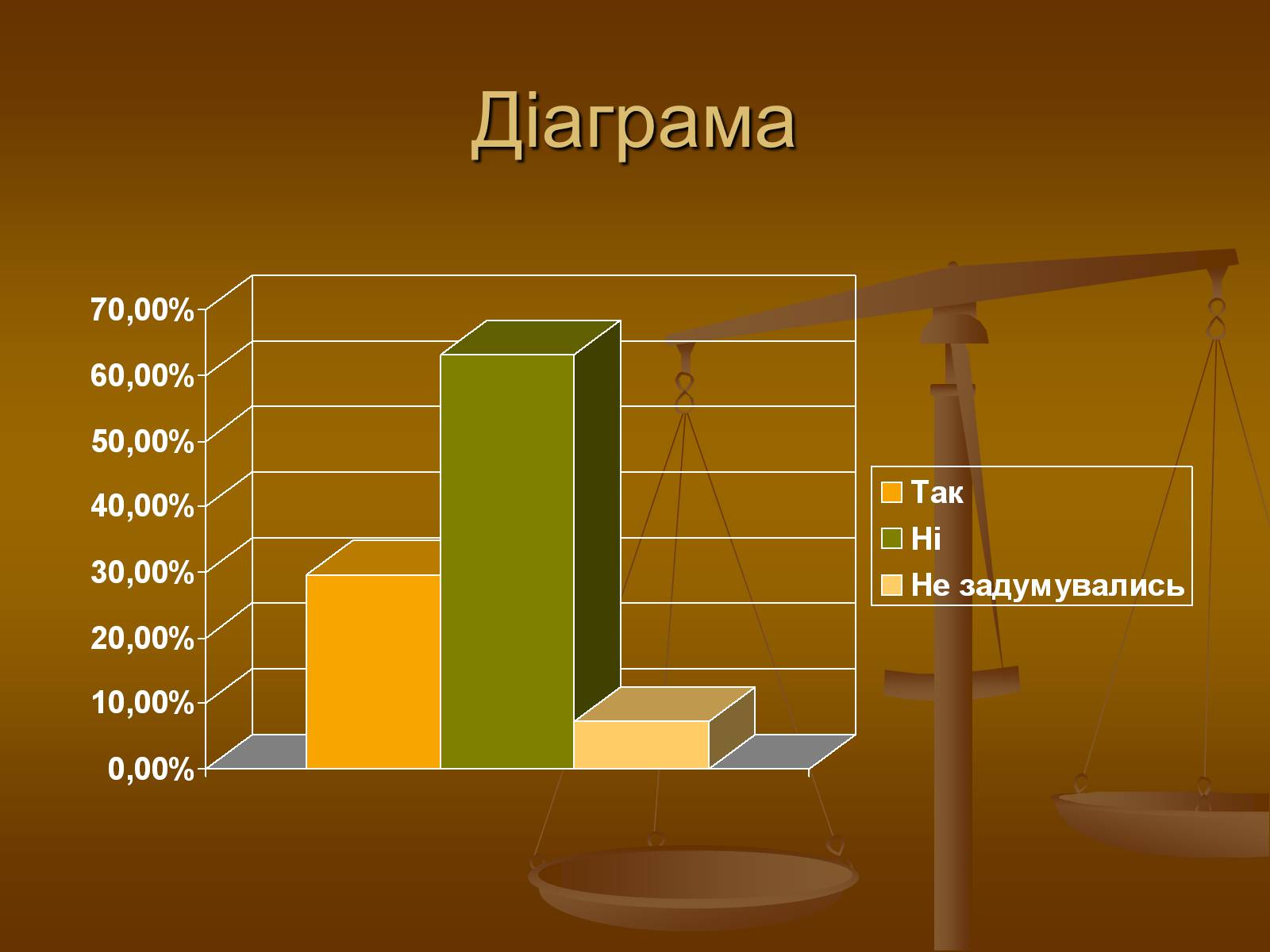 Діаграма

70,00%
60,00%
50,00%
40,00%
30,00%
20,00%
10,00%
0,00%

Так
Ні
Не задумувались